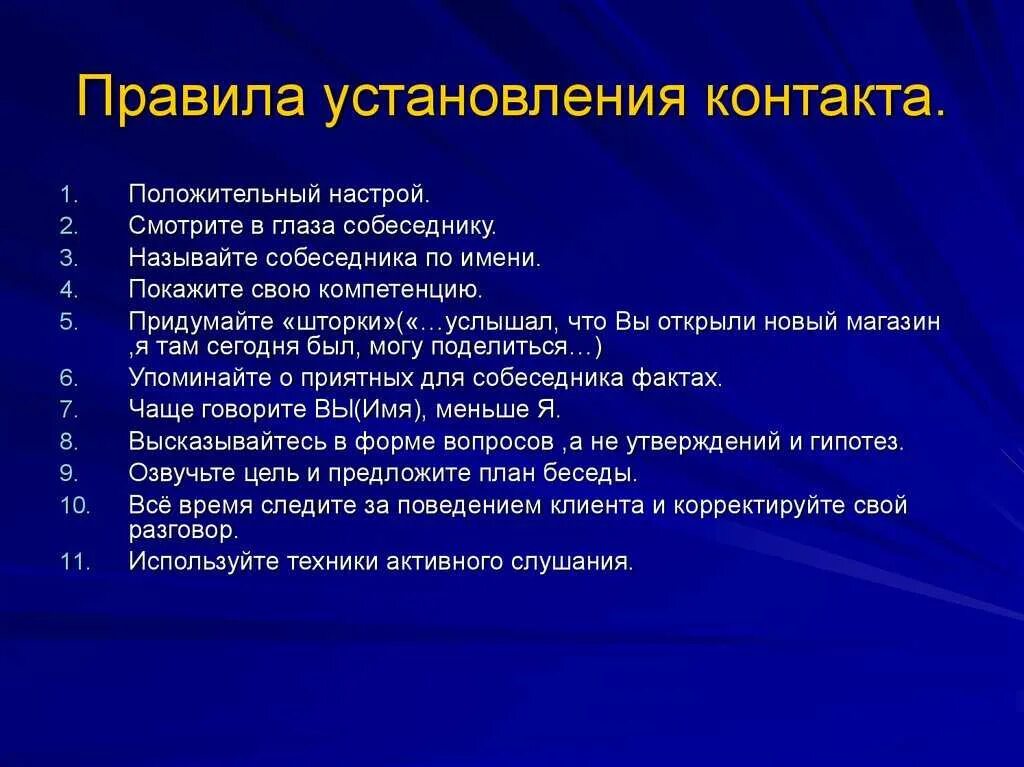 Правила установления контакта.

1. Положительный настрой.
2. Смотрите в глаза собеседнику.
3. Называйте собеседника по имени.
4. Покажите свою компетенцию.
5. Придумайте «шторки»(«…услышал, что Вы открыли новый магазин ,я там сегодня был, могу поделиться…)
6. Упоминайте о приятных для собеседника фактах.
7. Чаще говорите ВЫ(Имя), меньше Я.
8. Высказывайтесь в форме вопросов ,а не утверждений и гипотез.
9. Озвучьте цель и предложите план беседы.
10. Всё время следите за поведением клиента и корректируйте свой разговор.
11. Используйте техники активного слушания.